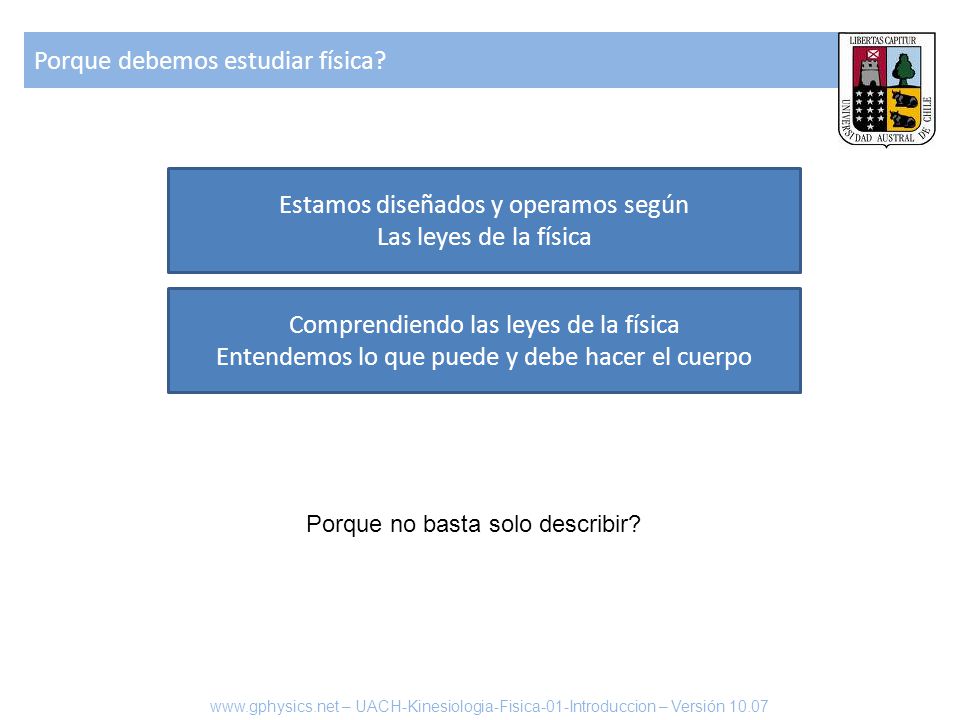 Porque debemos estudiar física?

LIBERTAS CAPITUR

UNIVERSIDAD AUSTRAL DE CHILE

Estamos diseñados y operamos según
Las leyes de la física

Comprendiendo las leyes de la física
Entendemos lo que puede y debe hacer el cuerpo

Porque no basta solo describir?

www.gphysics.net – UACH-Kinesiologia-Fisica-01-Introduccion – Versión 10.07